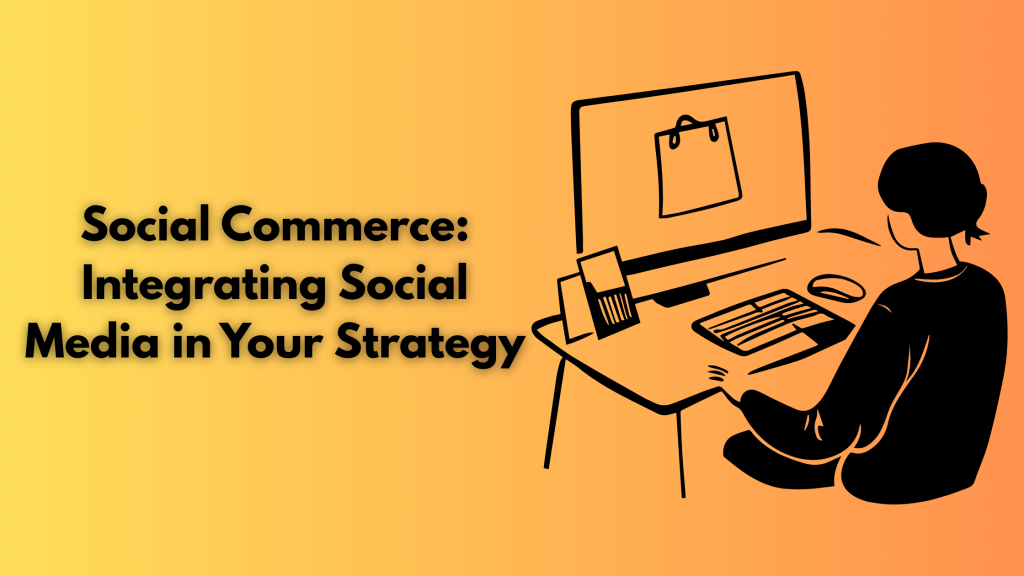 Social Commerce: Integrating Social Media in Your Strategy